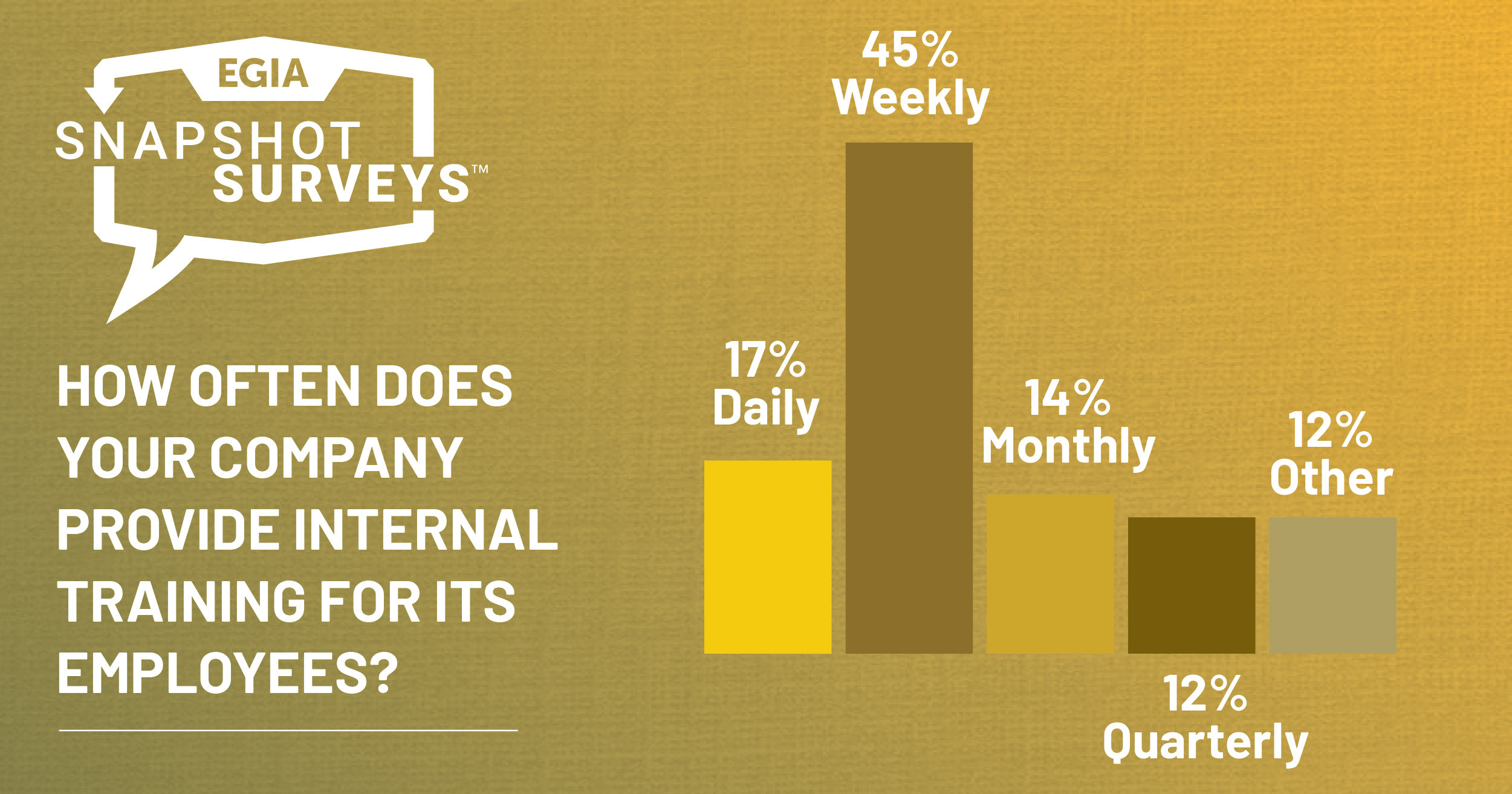 EGIA
SNAPSHOT
SURVEYS™

HOW OFTEN DOES YOUR COMPANY PROVIDE INTERNAL TRAINING FOR ITS EMPLOYEES?

17%
Daily

45%
Weekly

14%
Monthly

12%
Quarterly

12%
Other